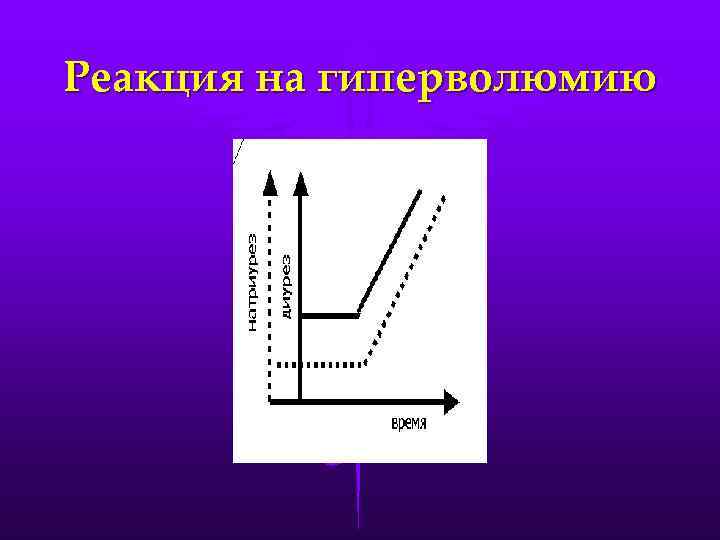 Реакция на гиперволюмию

натриурез

диурез

время